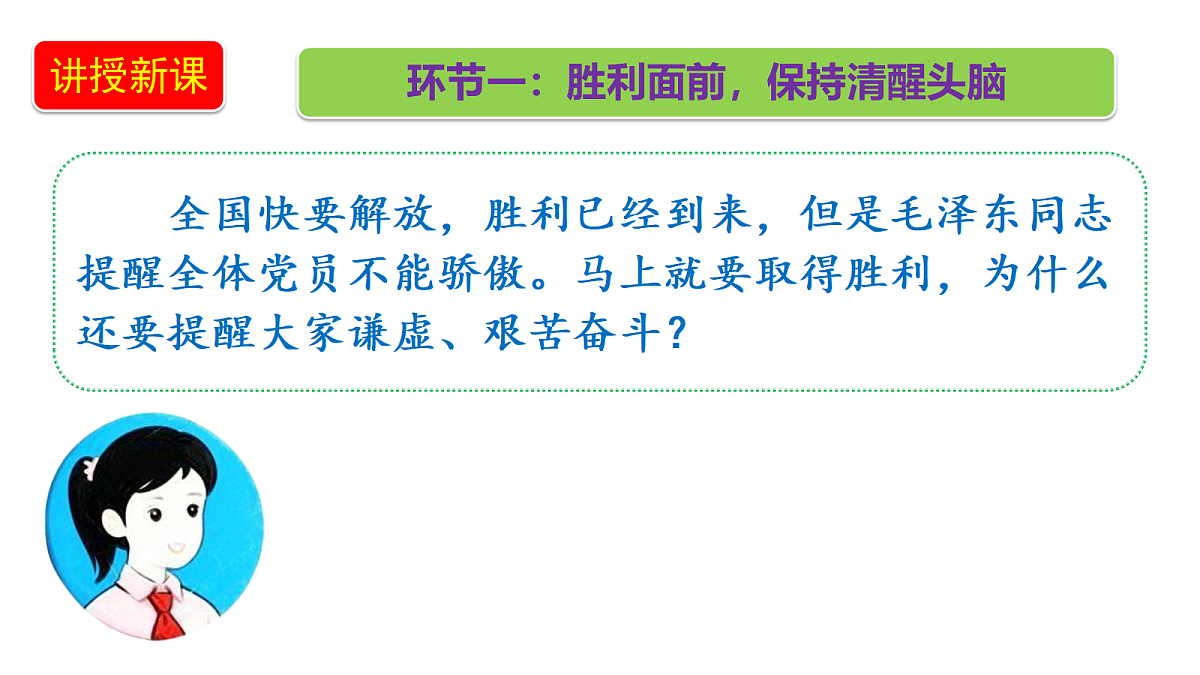 讲授新课

环节一：胜利面前，保持清醒头脑

全国快要解放，胜利已经到来，但是毛泽东同志提醒全体党员不能骄傲。马上就要取得胜利，为什么还要提醒大家谦虚、艰苦奋斗？